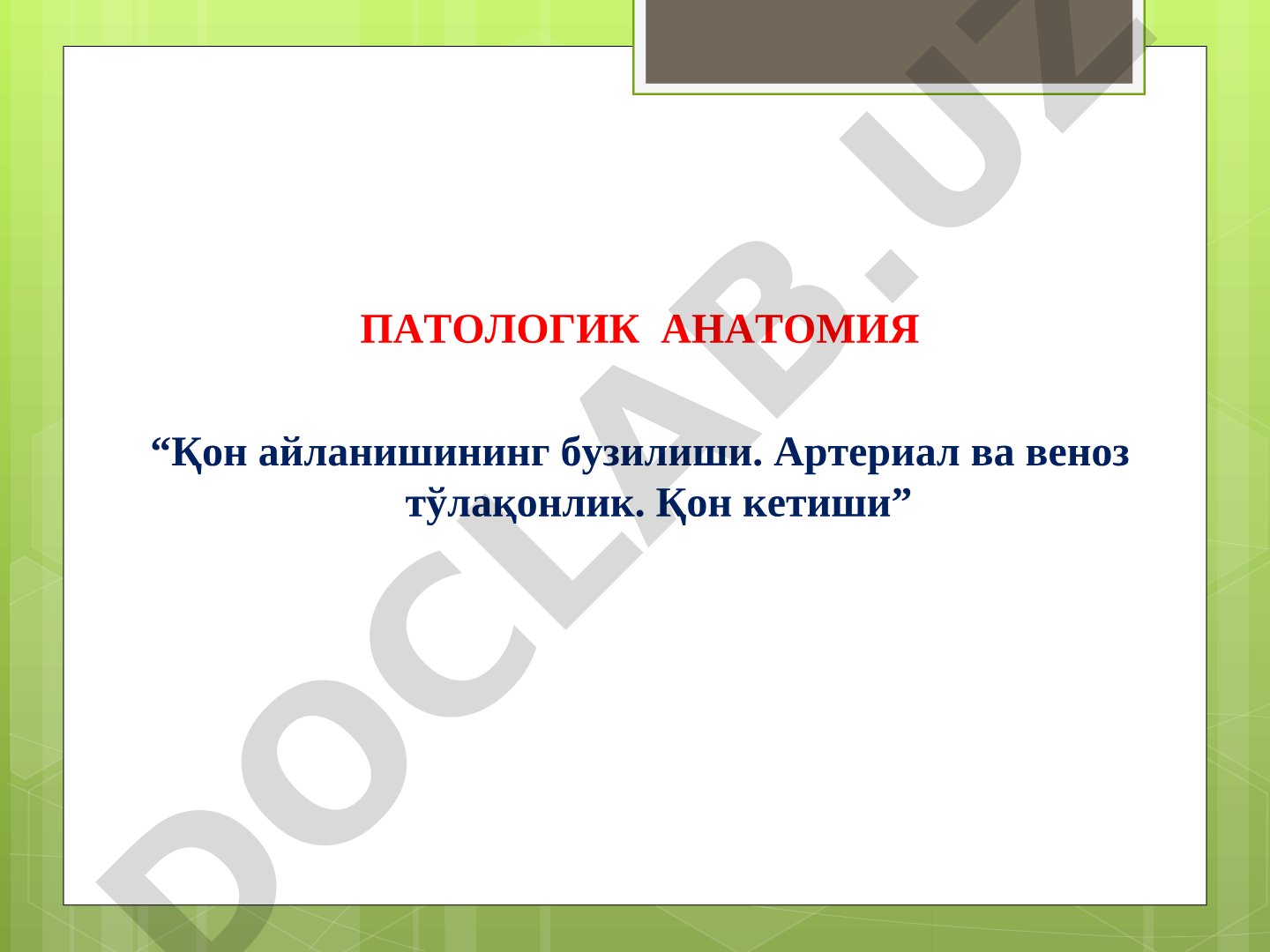 ПАТОЛОГИК АНАТОМИЯ

“Қон айланишининг бузилиши. Артериал ва веноз тўлақонлик. Қон кетиши”

DOCLAB.UZ